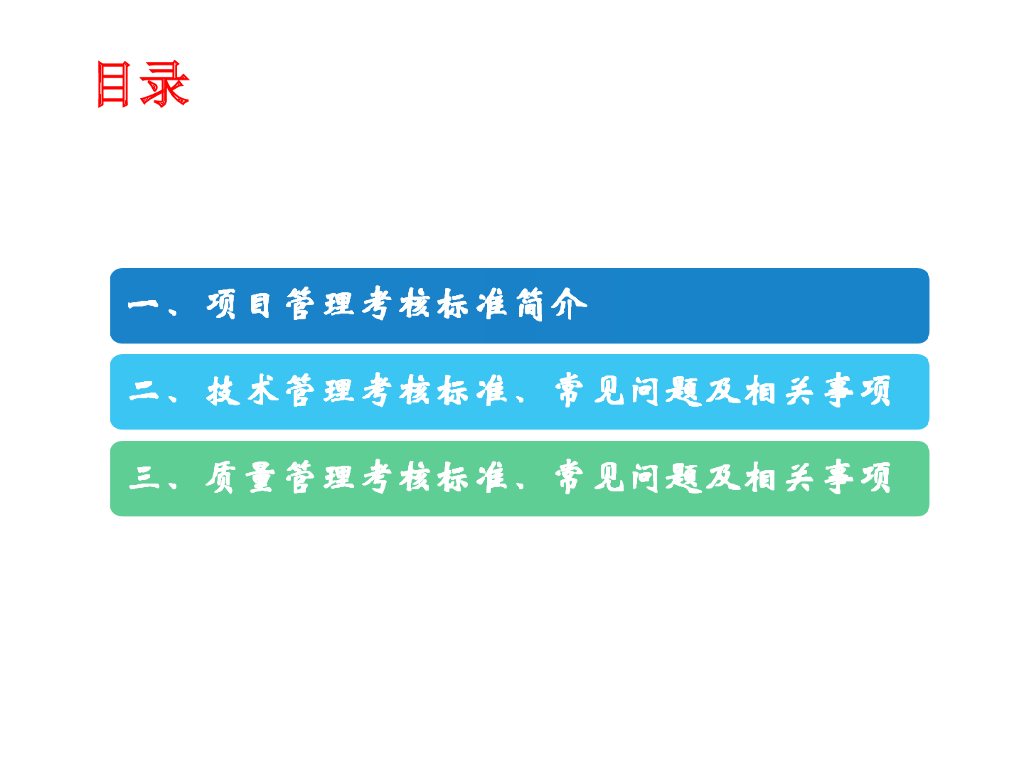 目录

一、项目管理考核标准简介

二、技术管理考核标准、常见问题及相关事项

三、质量管理考核标准、常见问题及相关事项